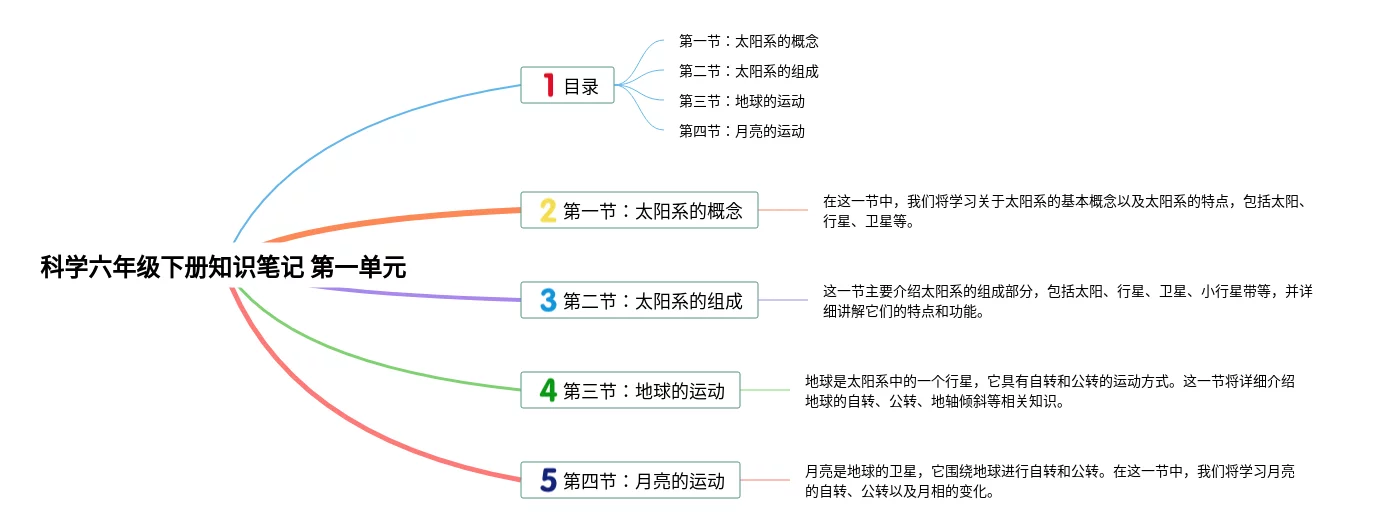 科学六年级下册知识笔记 第一单元

1 目录

第一节：太阳系的概念

第二节：太阳系的组成

第三节：地球的运动

第四节：月亮的运动

2 第一节：太阳系的概念

在这一节中，我们将学习关于太阳系的基本概念以及太阳系的特点，包括太阳、行星、卫星等。

3 第二节：太阳系的组成

这一节主要介绍太阳系的组成部分，包括太阳、行星、卫星、小行星带等，并详细讲解它们的特点和功能。

4 第三节：地球的运动

地球是太阳系中的一个行星，它具有自转和公转的运动方式。这一节将详细介绍地球的自转、公转、地轴倾斜等相关知识。

5 第四节：月亮的运动

月亮是地球的卫星，它围绕地球进行自转和公转。在这一节中，我们将学习月亮的自转、公转以及月相的变化。